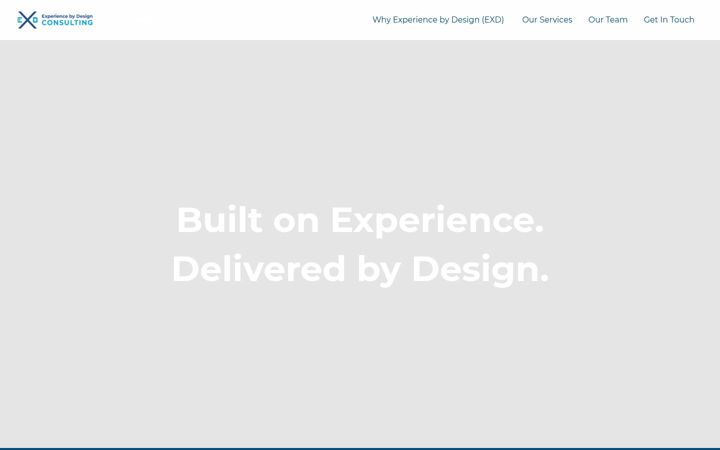 EXD Experience by Design CONSULTING

Why Experience by Design (EXD) Our Services Our Team Get In Touch

Built on Experience. Delivered by Design.